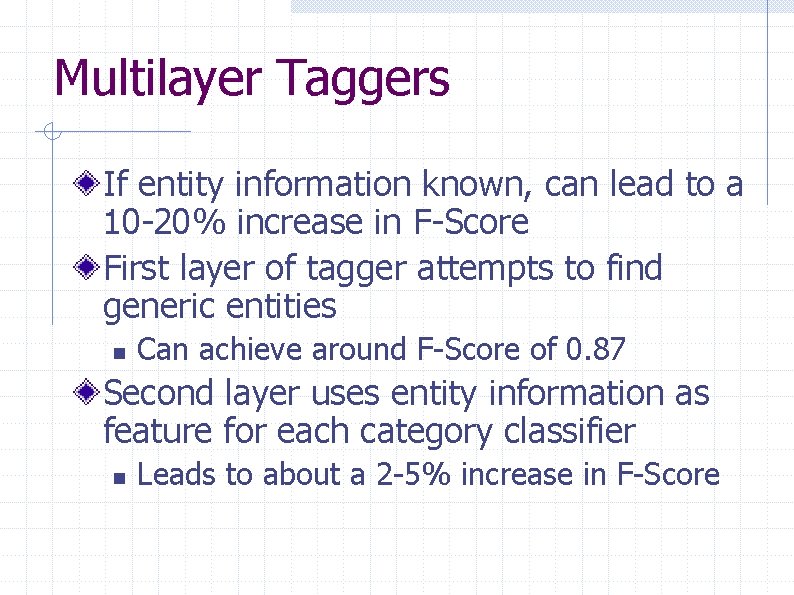 Multilayer Taggers

If entity information known, can lead to a 10-20% increase in F-Score

First layer of tagger attempts to find generic entities

Can achieve around F-Score of 0.87

Second layer uses entity information as feature for each category classifier

Leads to about a 2-5% increase in F-Score